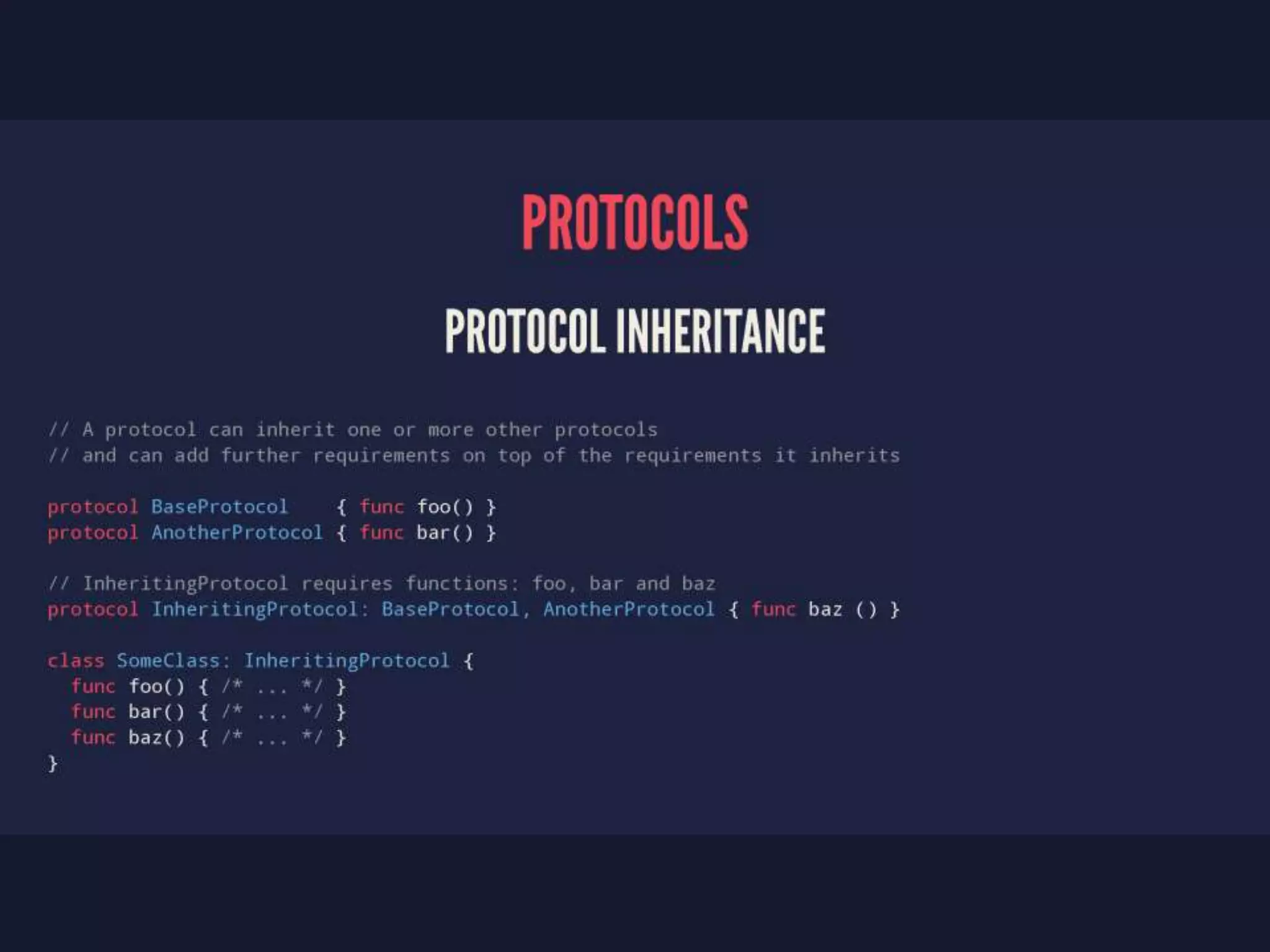 PROTOCOLS

PROTOCOL INHERITANCE

// A protocol can inherit one or more other protocols
// and can add further requirements on top of the requirements it inherits

protocol BaseProtocol    { func foo() }
protocol AnotherProtocol { func bar() }

// InheritingProtocol requires functions: foo, bar and baz
protocol InheritingProtocol: BaseProtocol, AnotherProtocol { func baz () }

class SomeClass: InheritingProtocol {
  func foo() { /* ... */ }
  func bar() { /* ... */ }
  func baz() { /* ... */ }
}